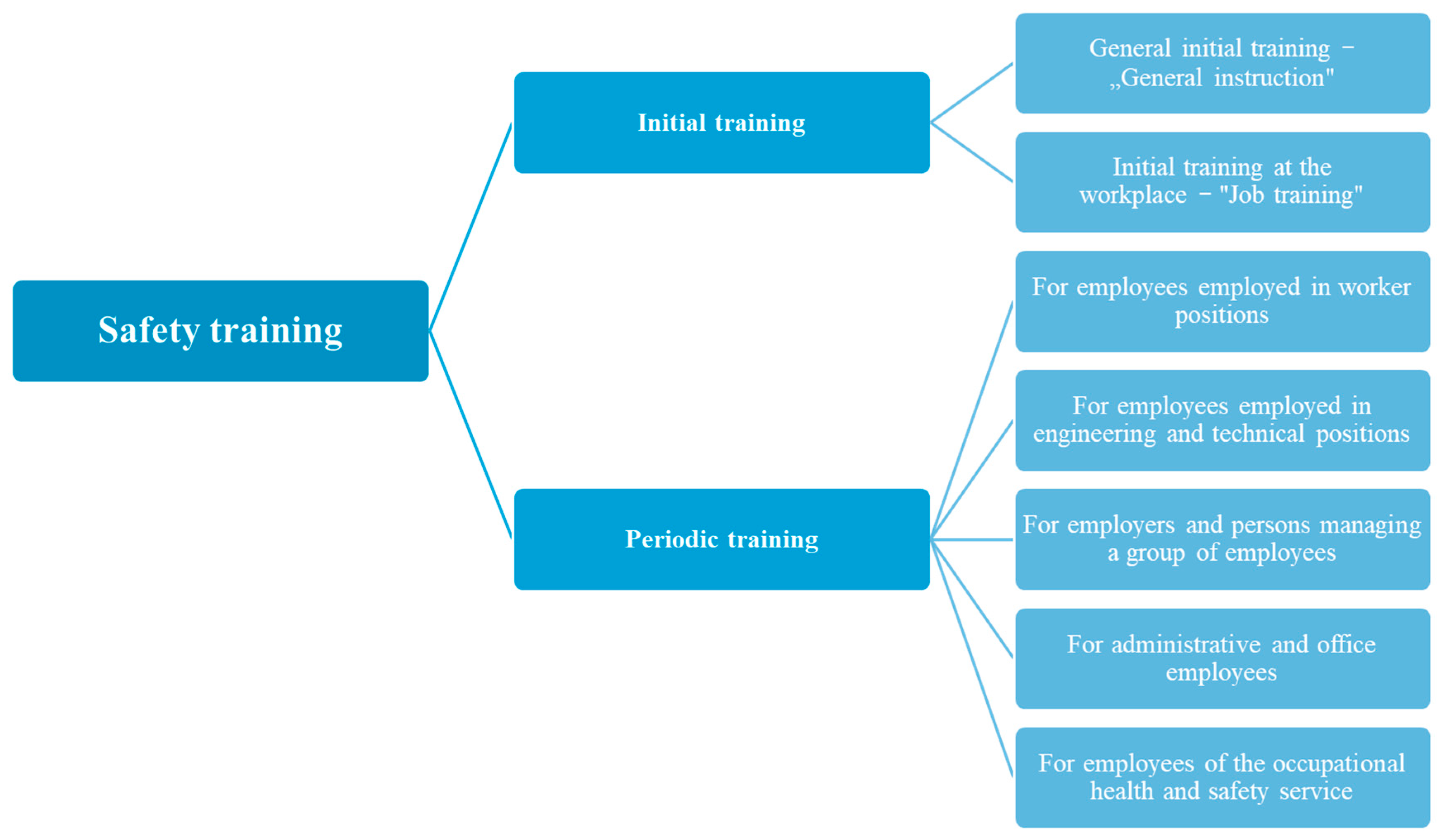 Safety training

Initial training

General initial training – „General instruction"

Initial training at the workplace – "Job training"

Periodic training

For employees employed in worker positions

For employees employed in engineering and technical positions

For employers and persons managing a group of employees

For administrative and office employees

For employees of the occupational health and safety service